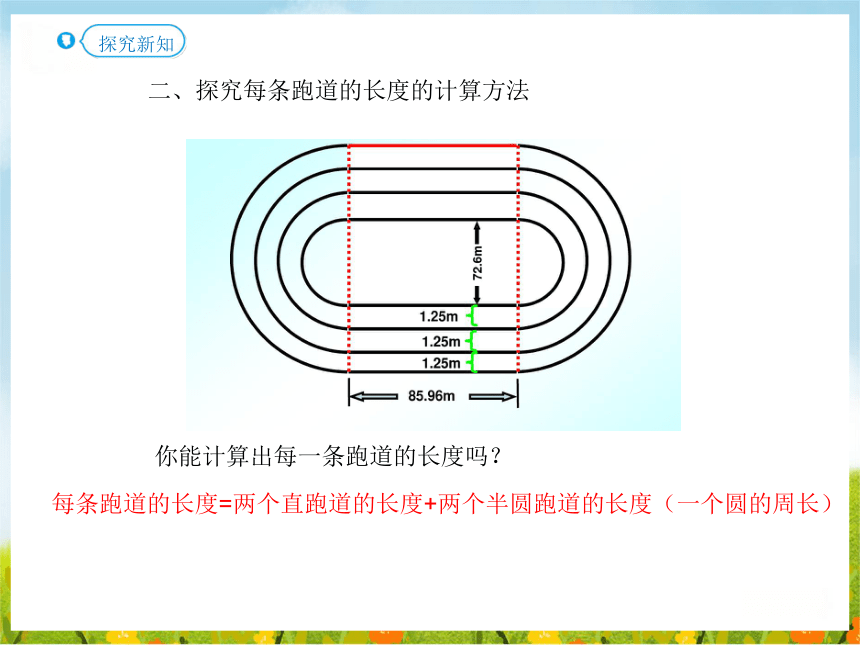 探究新知

二、探究每条跑道的长度的计算方法

72.6m
1.25m
1.25m
1.25m
85.96m

你能计算出每一条跑道的长度吗？

每条跑道的长度=两个直跑道的长度+两个半圆跑道的长度（一个圆的周长）